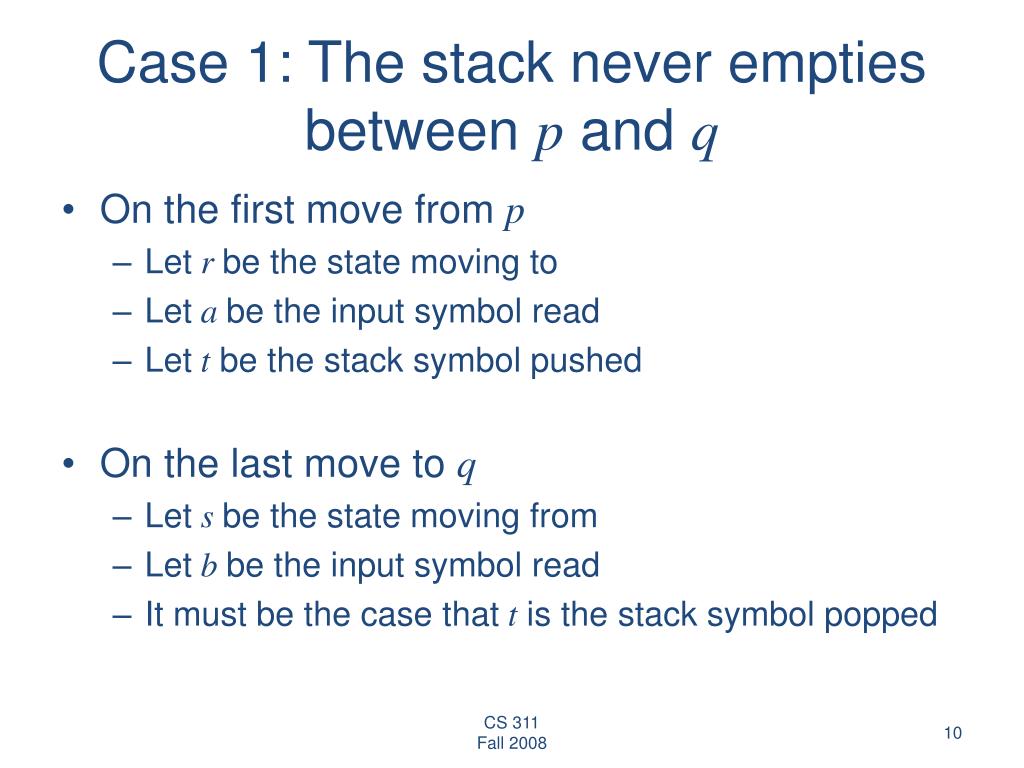 Case 1: The stack never empties between $p$ and $q$

• On the first move from $p$
– Let $r$ be the state moving to
– Let $a$ be the input symbol read
– Let $t$ be the stack symbol pushed

• On the last move to $q$
– Let $s$ be the state moving from
– Let $b$ be the input symbol read
– It must be the case that $t$ is the stack symbol popped

CS 311
Fall 2008

10